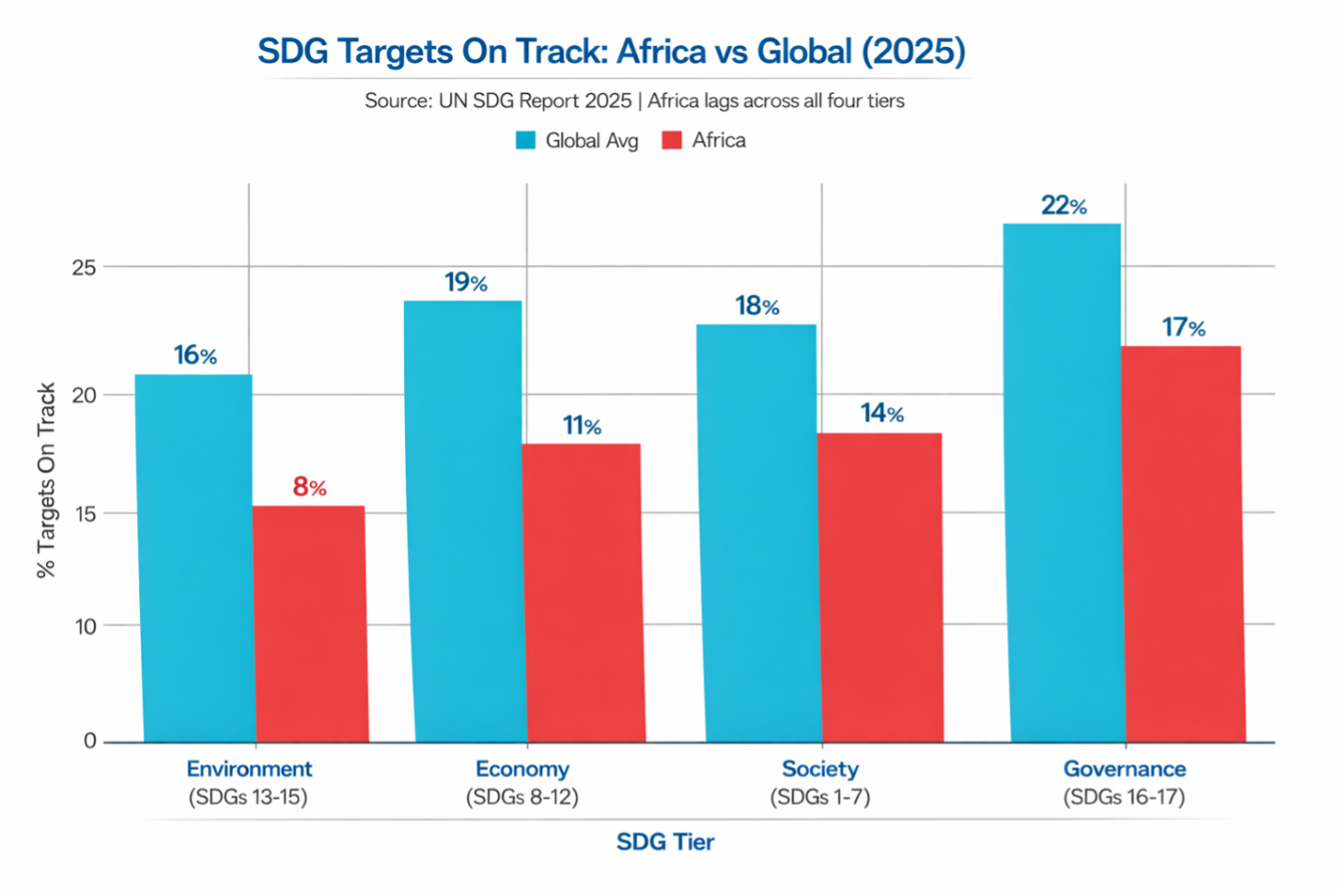 SDG Targets On Track: Africa vs Global (2025)

Source: UN SDG Report 2025 | Africa lags across all four tiers

Global Avg Africa

% Targets On Track

25
20
15
10
0

16%
8%
19%
11%
18%
14%
22%
17%

Environment
(SDGs 13-15)

Economy
(SDGs 8-12)

Society
(SDGs 1-7)

Governance
(SDGs 16-17)

SDG Tier